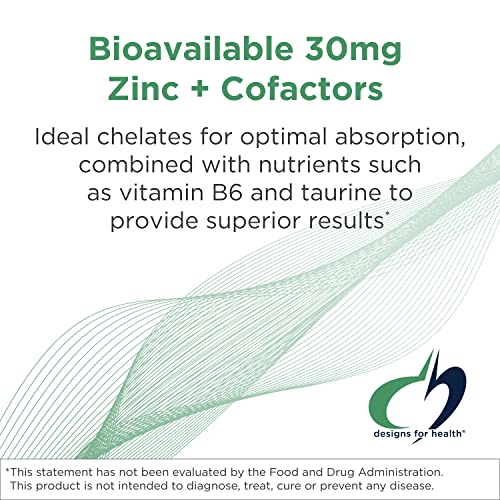 Bioavailable 30mg Zinc + Cofactors

Ideal chelates for optimal absorption, combined with nutrients such as vitamin B6 and taurine to provide superior results*

designs for health®

*This statement has not been evaluated by the Food and Drug Administration. This product is not intended to diagnose, treat, cure or prevent any disease.